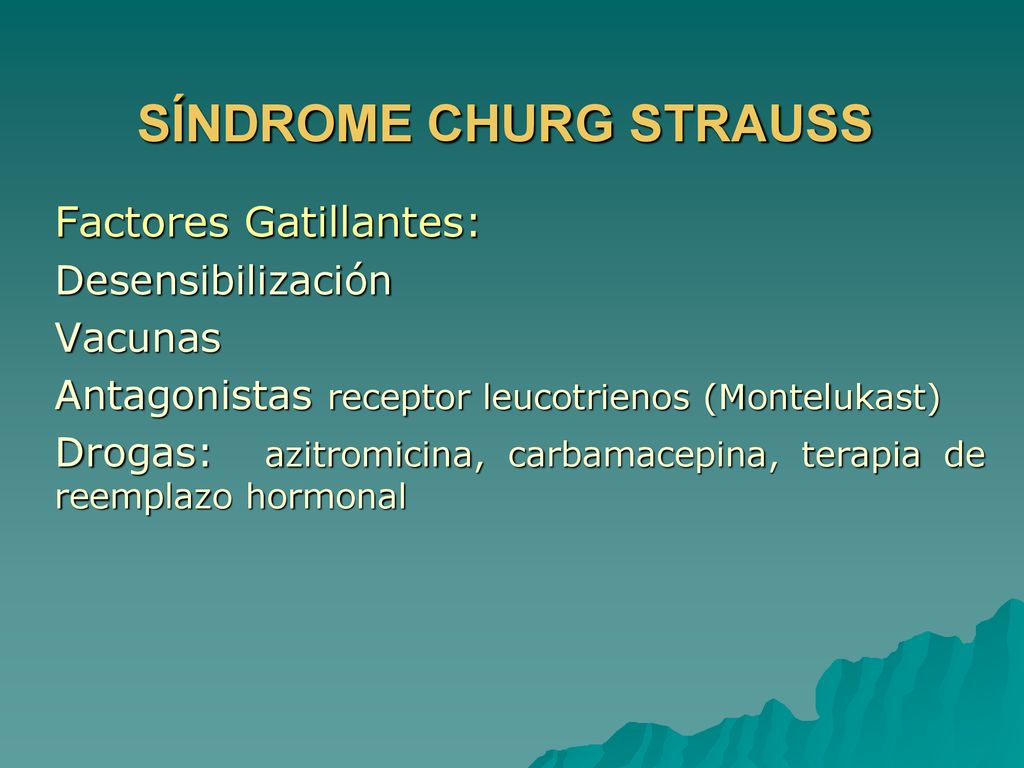 SÍNDROME CHURG STRAUSS

Factores Gatillantes:
Desensibilización
Vacunas
Antagonistas receptor leucotrienos (Montelukast)
Drogas: azitromicina, carbamacepina, terapia de reemplazo hormonal